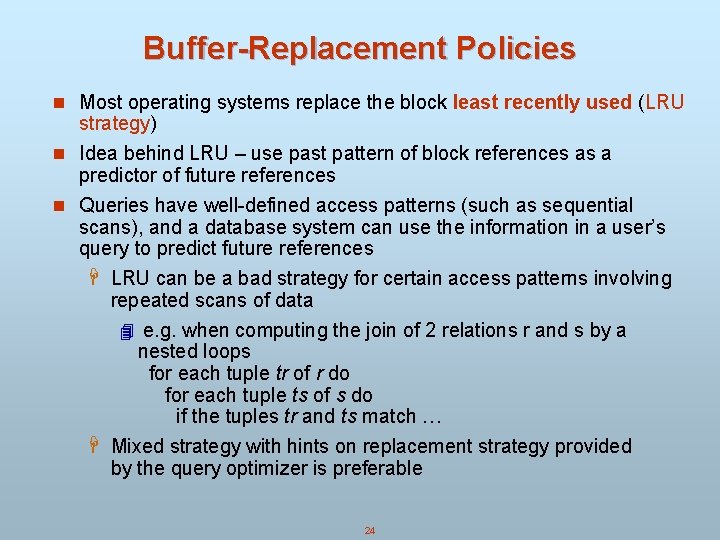 Buffer-Replacement Policies

Most operating systems replace the block least recently used (LRU strategy)

Idea behind LRU – use past pattern of block references as a predictor of future references

Queries have well-defined access patterns (such as sequential scans), and a database system can use the information in a user's query to predict future references

LRU can be a bad strategy for certain access patterns involving repeated scans of data

e.g. when computing the join of 2 relations r and s by a nested loops
for each tuple tr of r do
for each tuple ts of s do
if the tuples tr and ts match …

Mixed strategy with hints on replacement strategy provided by the query optimizer is preferable

24